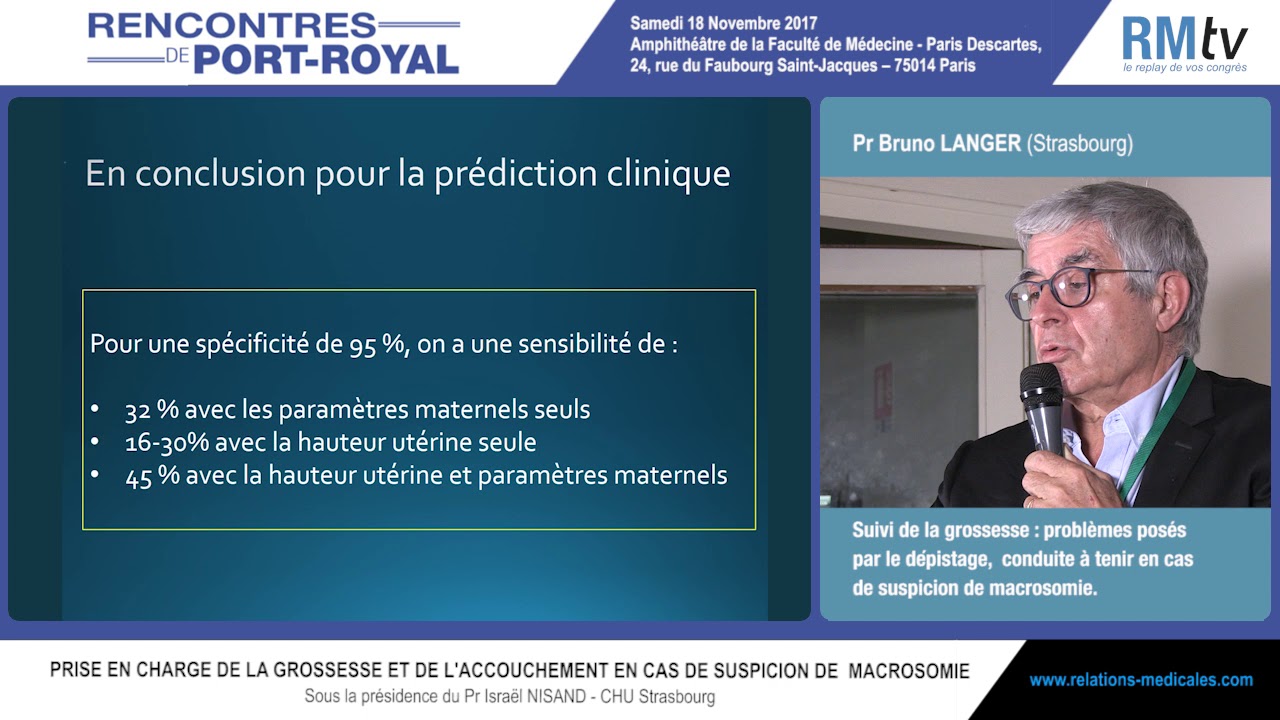 RENCONTRES DE PORT-ROYAL

Samedi 18 Novembre 2017
Amphithéâtre de la Faculté de Médecine - Paris Descartes,
24, rue du Faubourg Saint-Jacques – 75014 Paris

RMtv
le replay de vos congrès

En conclusion pour la prédiction clinique

Pour une spécificité de 95 %, on a une sensibilité de :

• 32 % avec les paramètres maternels seuls
• 16-30% avec la hauteur utérine seule
• 45 % avec la hauteur utérine et paramètres maternels

Pr Bruno LANGER (Strasbourg)

Suivi de la grossesse : problèmes posés par le dépistage, conduite à tenir en cas de suspicion de macrosomie.

PRISE EN CHARGE DE LA GROSSESSE ET DE L'ACCOUCHEMENT EN CAS DE SUSPICION DE MACROSOMIE
Sous la présidence du Pr Israël NISAND - CHU Strasbourg

www.relations-medicales.com